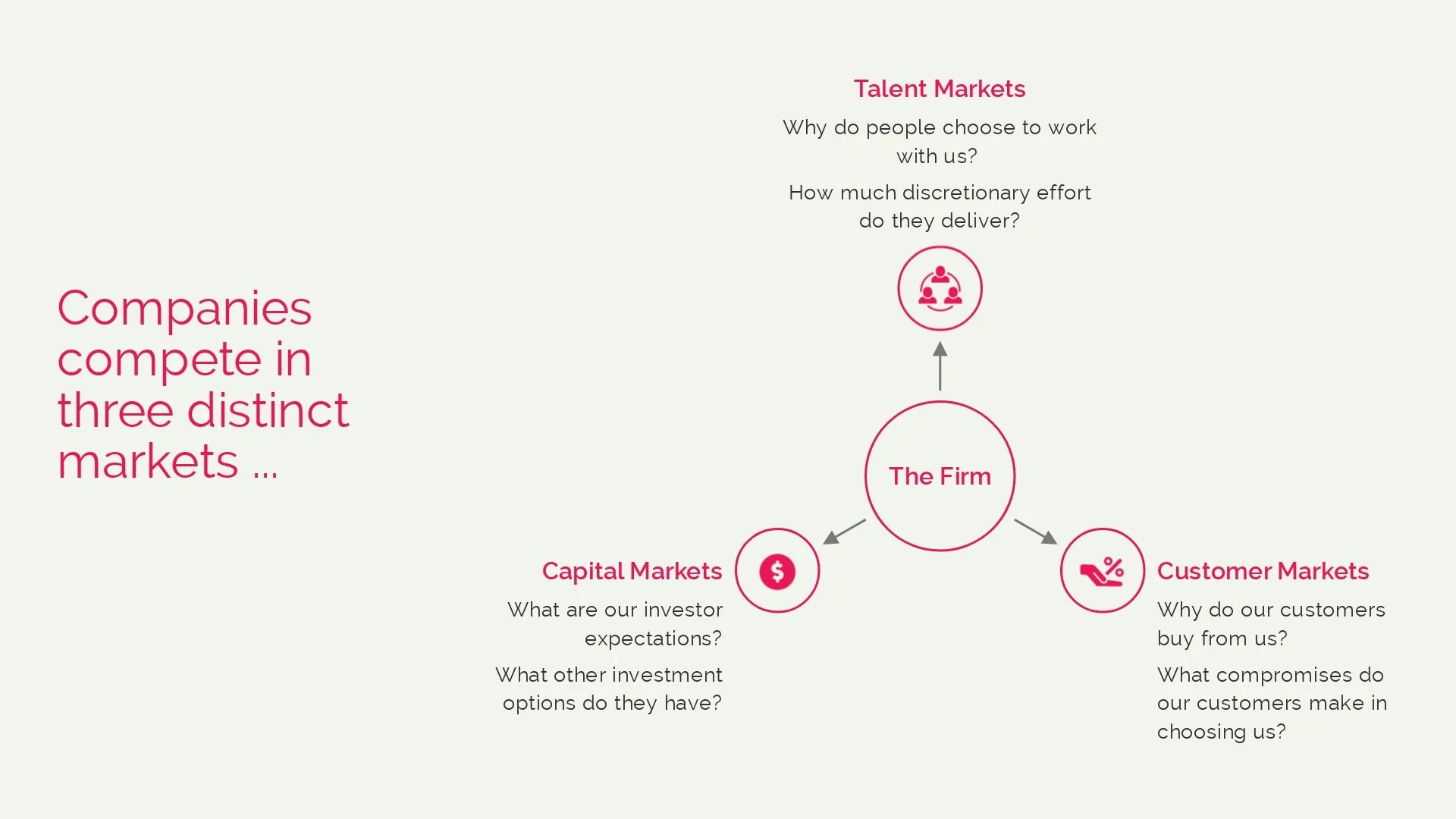 Companies compete in three distinct markets …

Talent Markets

Why do people choose to work with us?

How much discretionary effort do they deliver?

The Firm

Capital Markets

What are our investor expectations?

What other investment options do they have?

Customer Markets

Why do our customers buy from us?

What compromises do our customers make in choosing us?